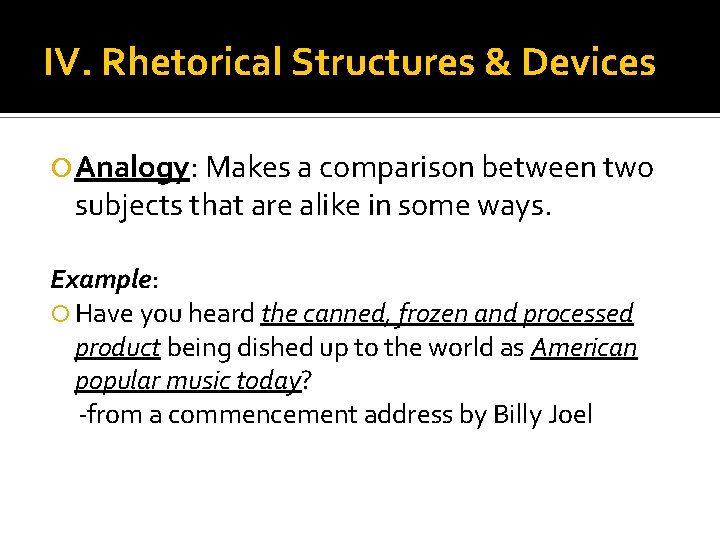 IV. Rhetorical Structures & Devices

Analogy: Makes a comparison between two subjects that are alike in some ways.

Example:

Have you heard the canned, frozen and processed product being dished up to the world as American popular music today?
-from a commencement address by Billy Joel